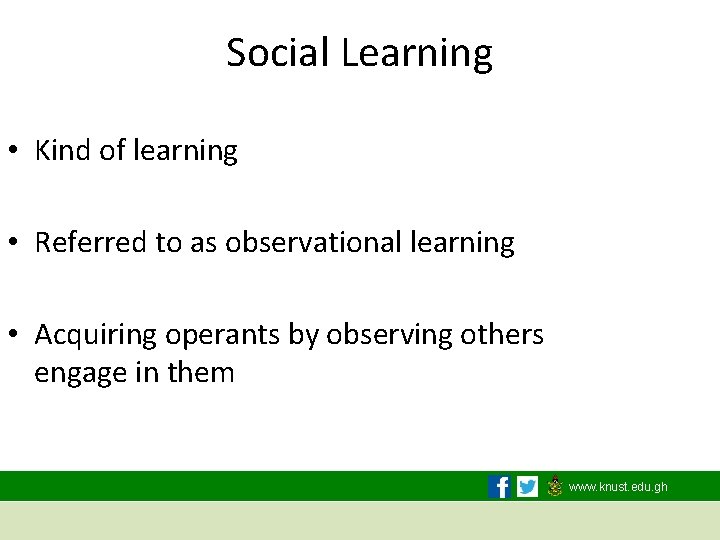 Social Learning

• Kind of learning

• Referred to as observational learning

• Acquiring operants by observing others engage in them

www.knust.edu.gh